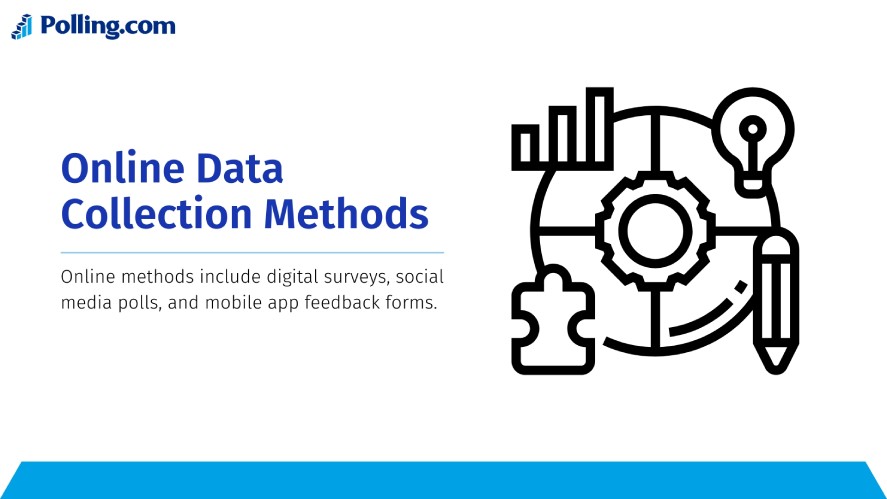 Polling.com

Online Data Collection Methods

Online methods include digital surveys, social media polls, and mobile app feedback forms.